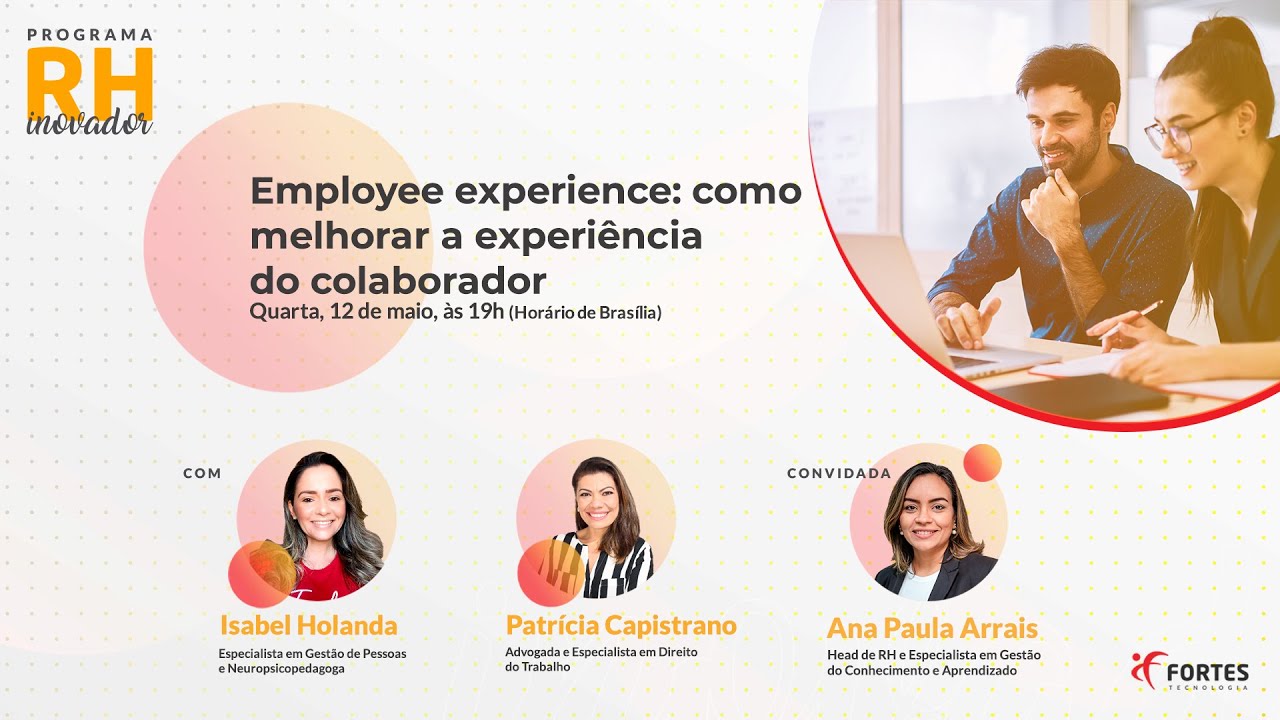 PROGRAMA
RH
inovador

Employee experience: como melhorar a experiência do colaborador
Quarta, 12 de maio, às 19h (Horário de Brasília)

COM

Isabel Holanda
Especialista em Gestão de Pessoas e Neuropsicopedagoga

Patrícia Capistrano
Advogada e Especialista em Direito do Trabalho

CONVIDADA

Ana Paula Arrais
Head de RH e Especialista em Gestão do Conhecimento e Aprendizado

FORTES
TECNOLOGIA